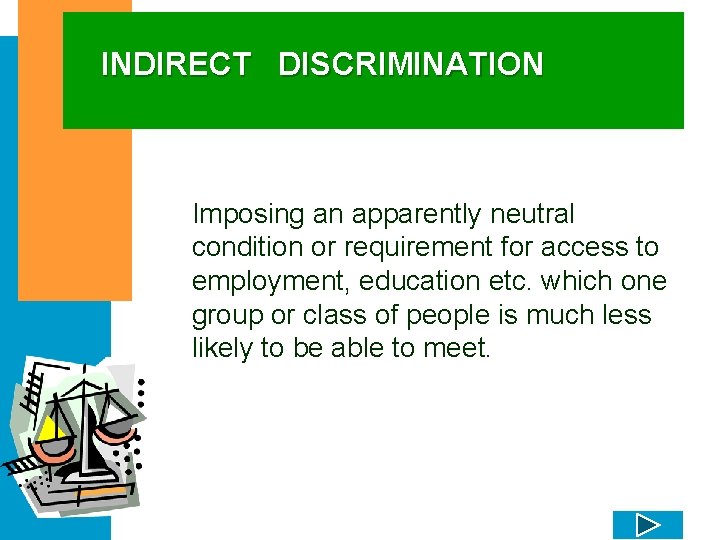 INDIRECT DISCRIMINATION

Imposing an apparently neutral condition or requirement for access to employment, education etc. which one group or class of people is much less likely to be able to meet.